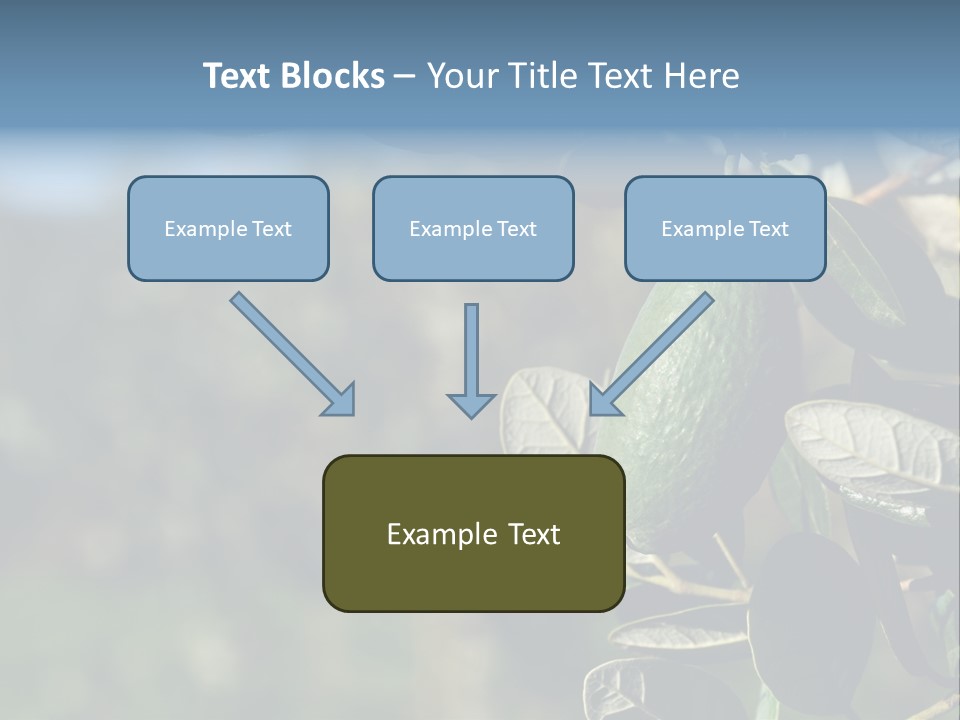 Text Blocks – Your Title Text Here

Example Text

Example Text

Example Text

Example Text